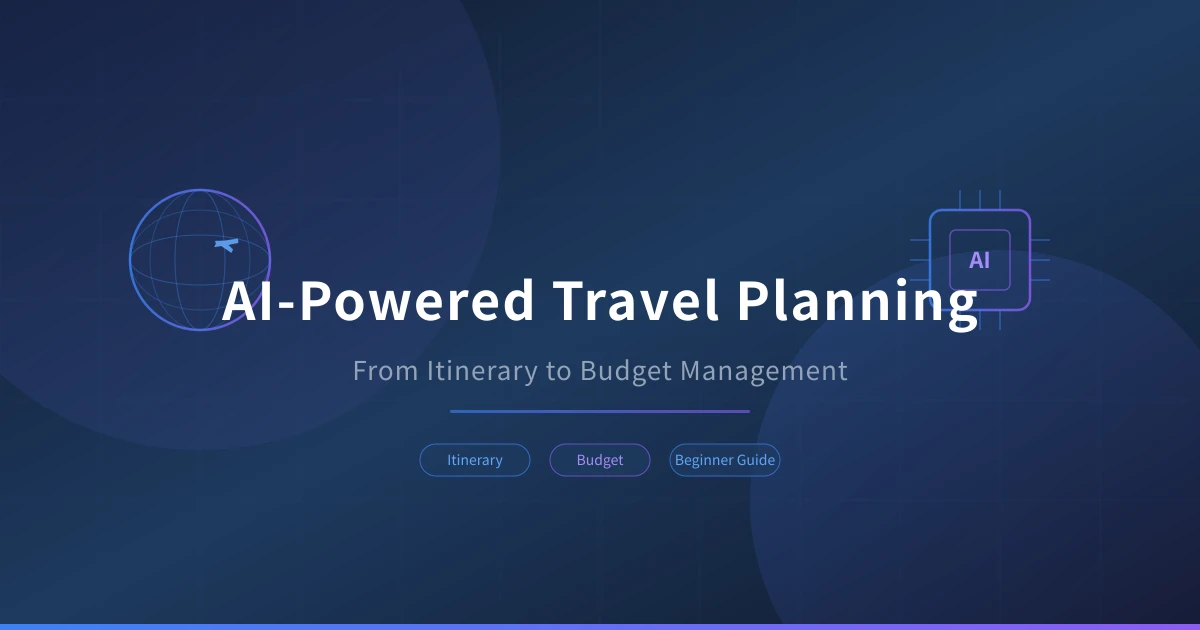 AI

AI-Powered Travel Planning

From Itinerary to Budget Management

Itinerary

Budget

Beginner Guide